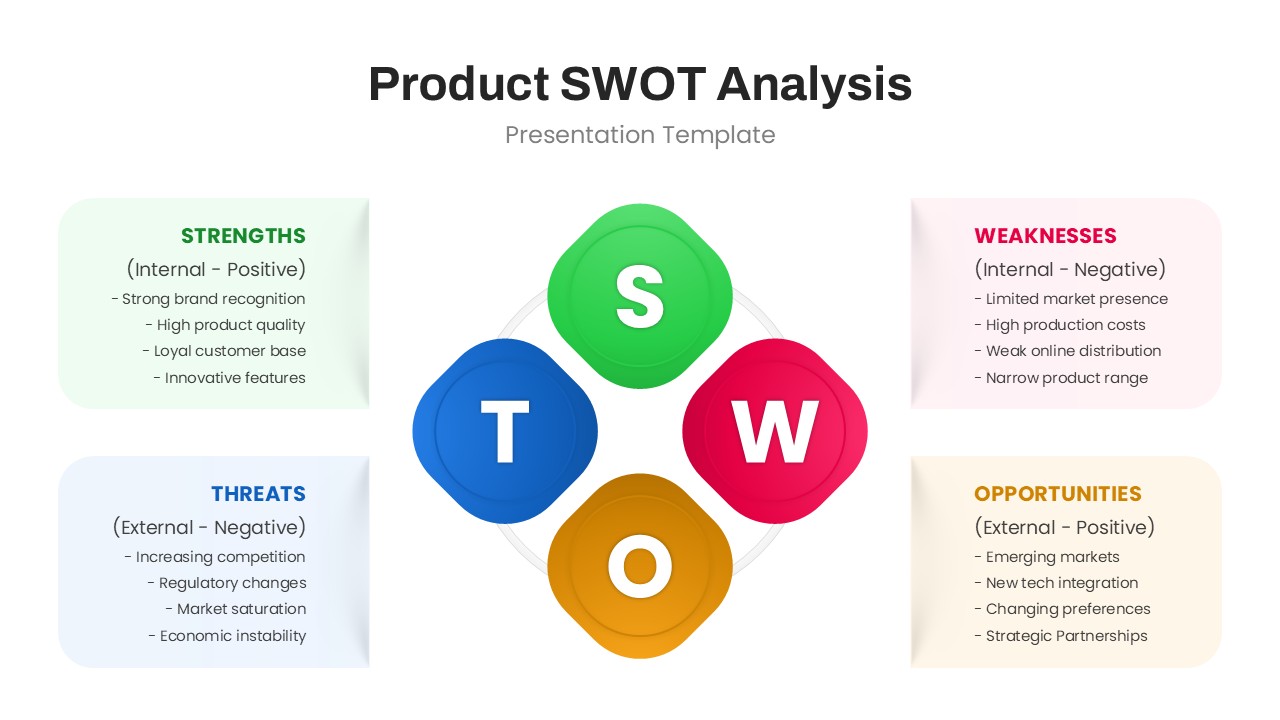 Product SWOT Analysis

Presentation Template

STRENGTHS
(Internal - Positive)
- Strong brand recognition
- High product quality
- Loyal customer base
- Innovative features

THREATS
(External - Negative)
- Increasing competition
- Regulatory changes
- Market saturation
- Economic instability

S

T

W

O

WEAKNESSES
(Internal - Negative)
- Limited market presence
- High production costs
- Weak online distribution
- Narrow product range

OPPORTUNITIES
(External - Positive)
- Emerging markets
- New tech integration
- Changing preferences
- Strategic Partnerships